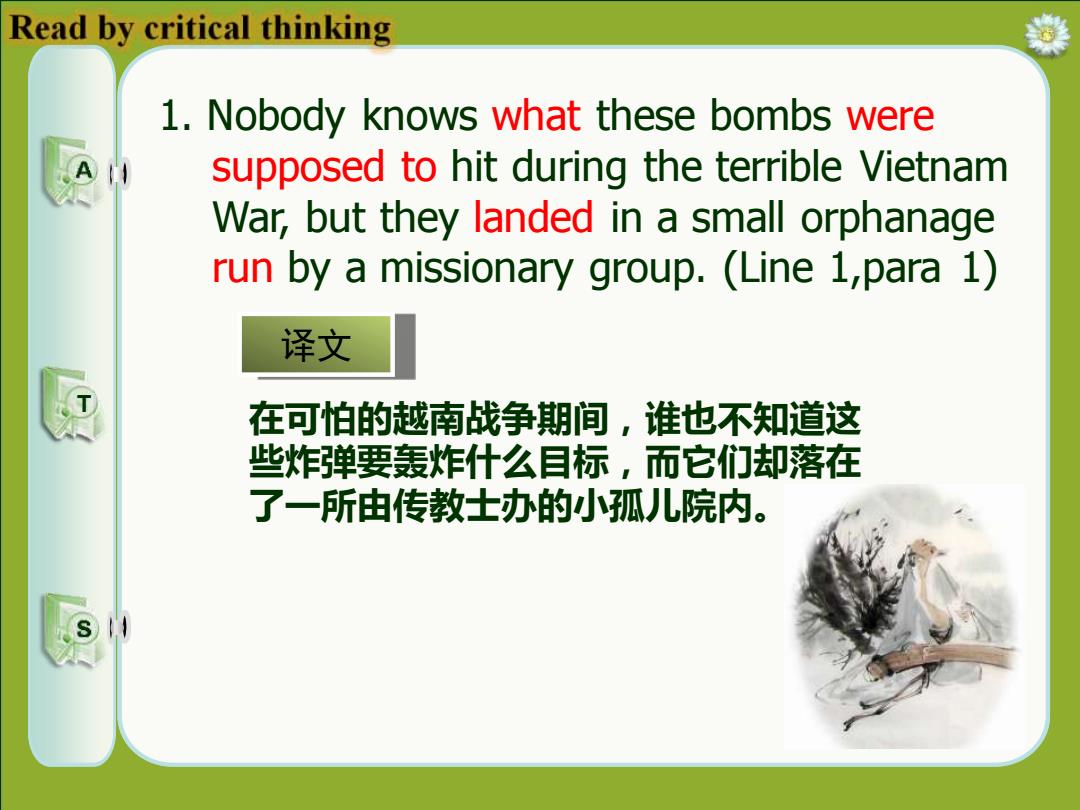 Read by critical thinking

A

T

S

1. Nobody knows what these bombs were supposed to hit during the terrible Vietnam War, but they landed in a small orphanage run by a missionary group. (Line 1,para 1)

译文

在可怕的越南战争期间，谁也不知道这些炸弹要轰炸什么目标，而它们却落在了一所由传教士办的小孤儿院内。